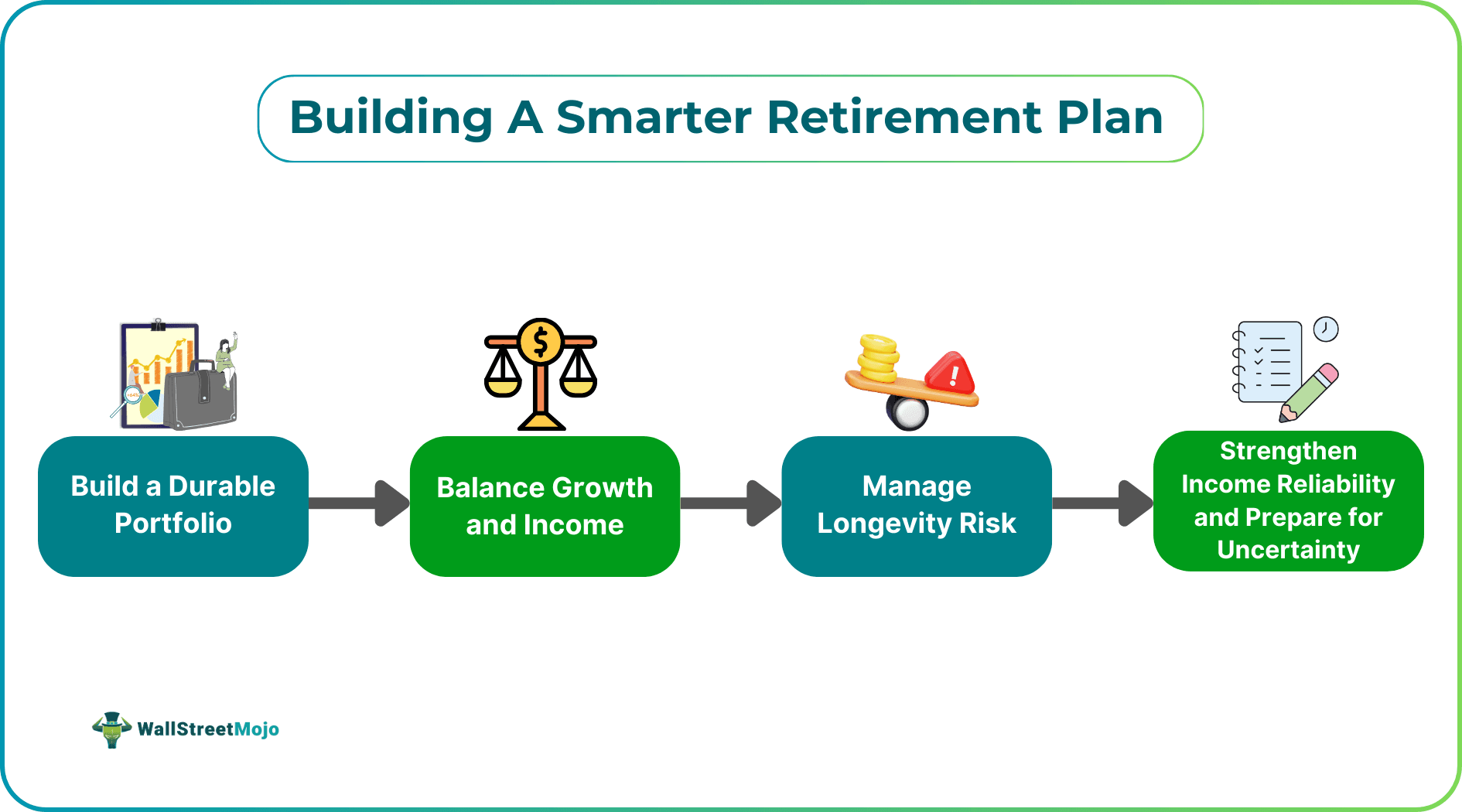 Building A Smarter Retirement Plan

Build a Durable Portfolio

Balance Growth and Income

Manage Longevity Risk

Strengthen Income Reliability and Prepare for Uncertainty

WallStreetMojo